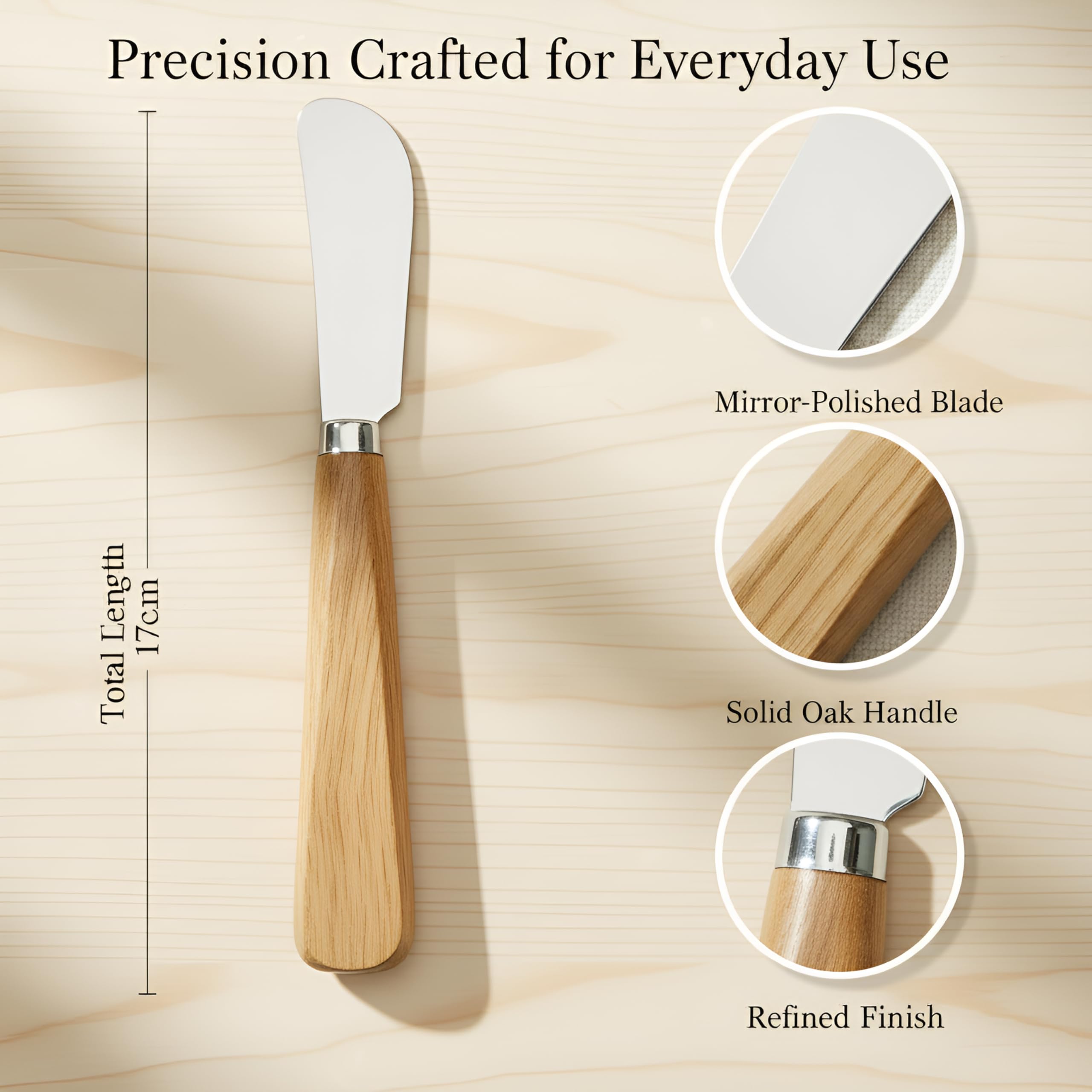 Precision Crafted for Everyday Use

Total Length
17cm

Mirror-Polished Blade

Solid Oak Handle

Refined Finish